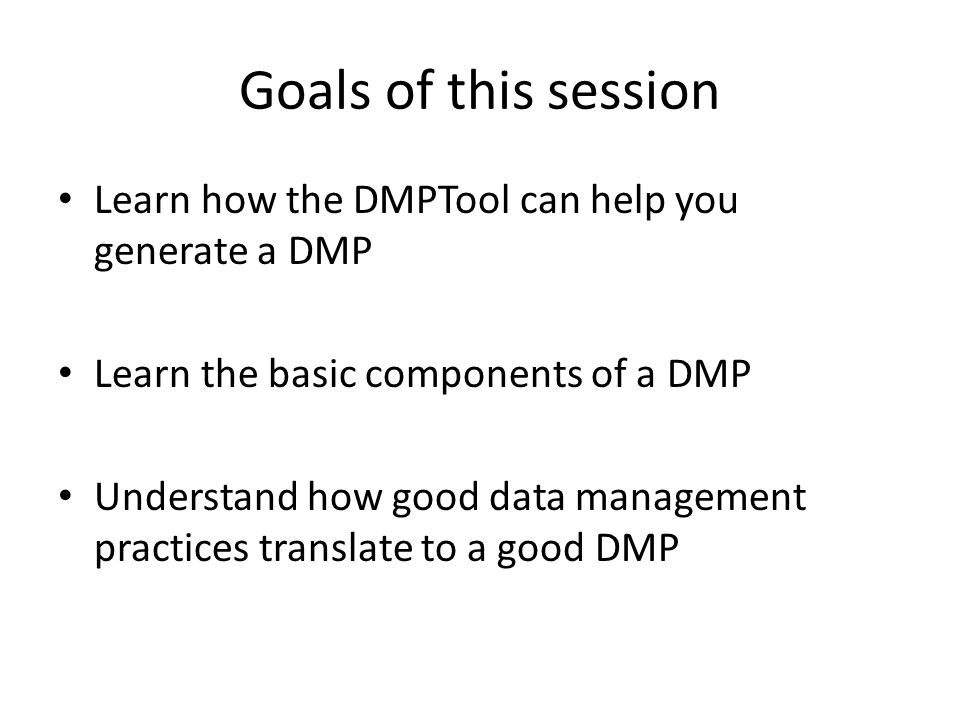 Goals of this session

• Learn how the DMPTool can help you generate a DMP

• Learn the basic components of a DMP

• Understand how good data management practices translate to a good DMP